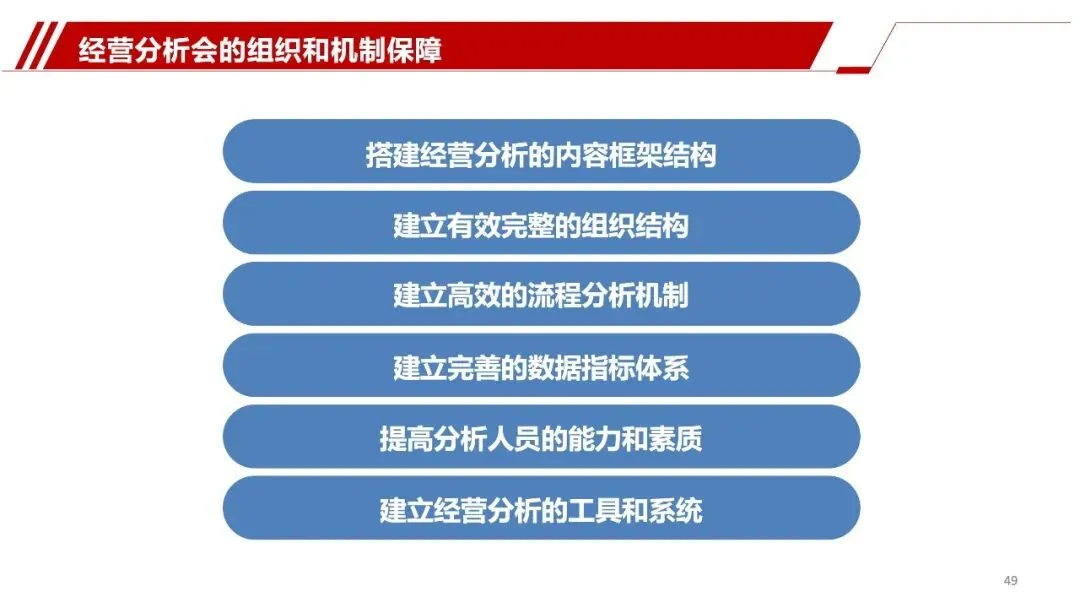 经营分析会的组织和机制保障

搭建经营分析的内容框架结构

建立有效完整的组织结构

建立高效的流程分析机制

建立完善的数据指标体系

提高分析人员的能力和素质

建立经营分析的工具和系统

49